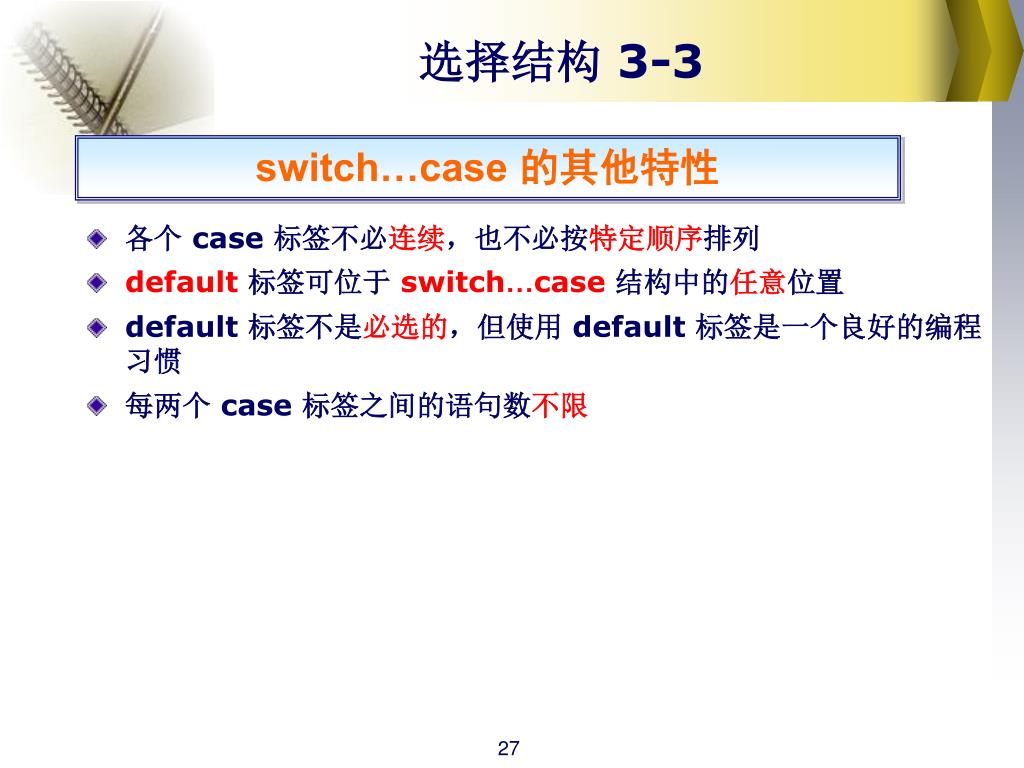 选择结构 3-3

switch…case 的其他特性

各个 case 标签不必连续，也不必按特定顺序排列

default 标签可位于 switch…case 结构中的任意位置

default 标签不是必选的，但使用 default 标签是一个良好的编程习惯

每两个 case 标签之间的语句数不限

27